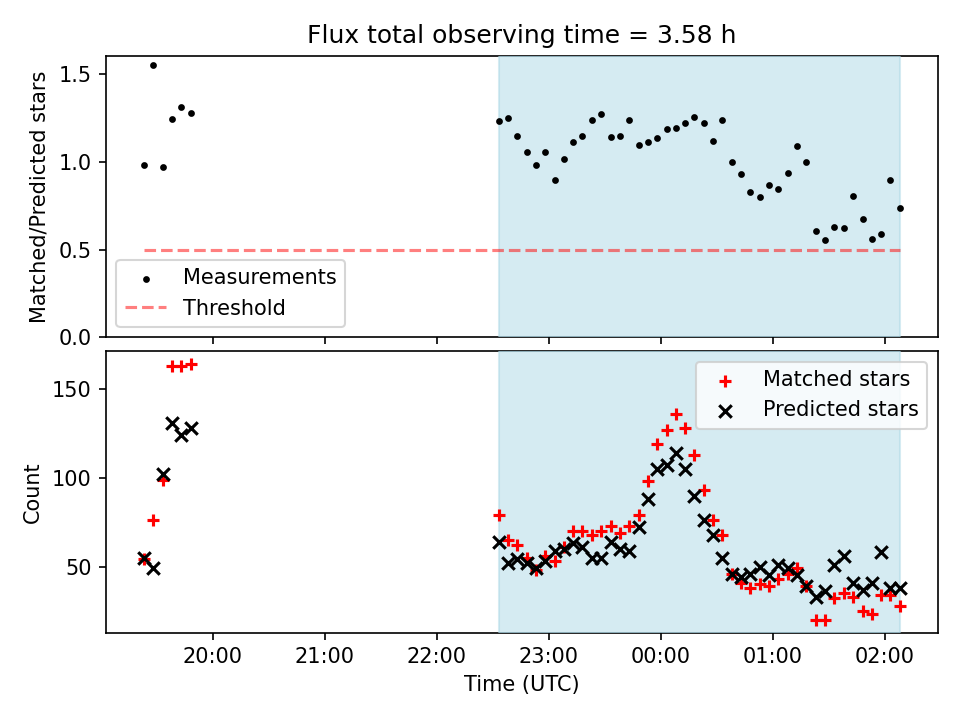 Flux total observing time = 3.58 h

Matched/Predicted stars

1.5
1.0
0.5
0.0

Measurements
Threshold

Count

150
100
50

Matched stars
Predicted stars

20:00
21:00
22:00
23:00
00:00
01:00
02:00

Time (UTC)